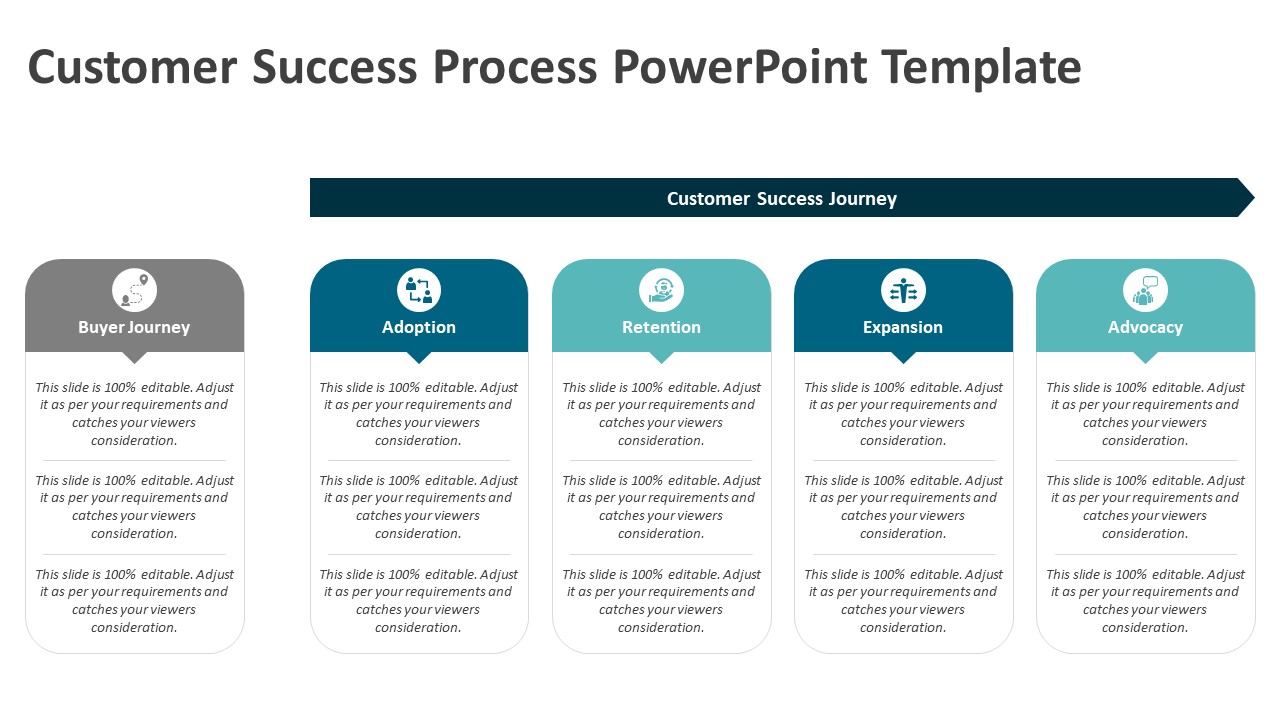 Customer Success Process PowerPoint Template

Customer Success Journey

Buyer Journey

This slide is 100% editable. Adjust it as per your requirements and catches your viewers consideration.

This slide is 100% editable. Adjust it as per your requirements and catches your viewers consideration.

This slide is 100% editable. Adjust it as per your requirements and catches your viewers consideration.

Adoption

This slide is 100% editable. Adjust it as per your requirements and catches your viewers consideration.

This slide is 100% editable. Adjust it as per your requirements and catches your viewers consideration.

This slide is 100% editable. Adjust it as per your requirements and catches your viewers consideration.

Retention

This slide is 100% editable. Adjust it as per your requirements and catches your viewers consideration.

This slide is 100% editable. Adjust it as per your requirements and catches your viewers consideration.

This slide is 100% editable. Adjust it as per your requirements and catches your viewers consideration.

Expansion

This slide is 100% editable. Adjust it as per your requirements and catches your viewers consideration.

This slide is 100% editable. Adjust it as per your requirements and catches your viewers consideration.

This slide is 100% editable. Adjust it as per your requirements and catches your viewers consideration.

Advocacy

This slide is 100% editable. Adjust it as per your requirements and catches your viewers consideration.

This slide is 100% editable. Adjust it as per your requirements and catches your viewers consideration.

This slide is 100% editable. Adjust it as per your requirements and catches your viewers consideration.